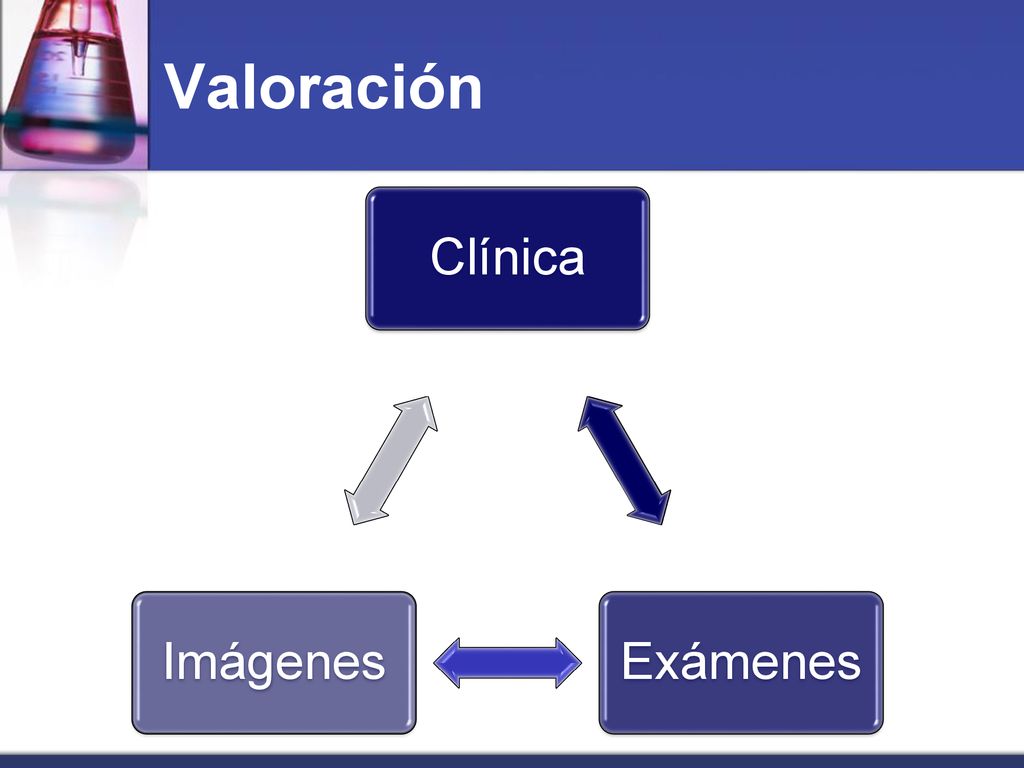 Valoración

Clínica

Imágenes

Exámenes